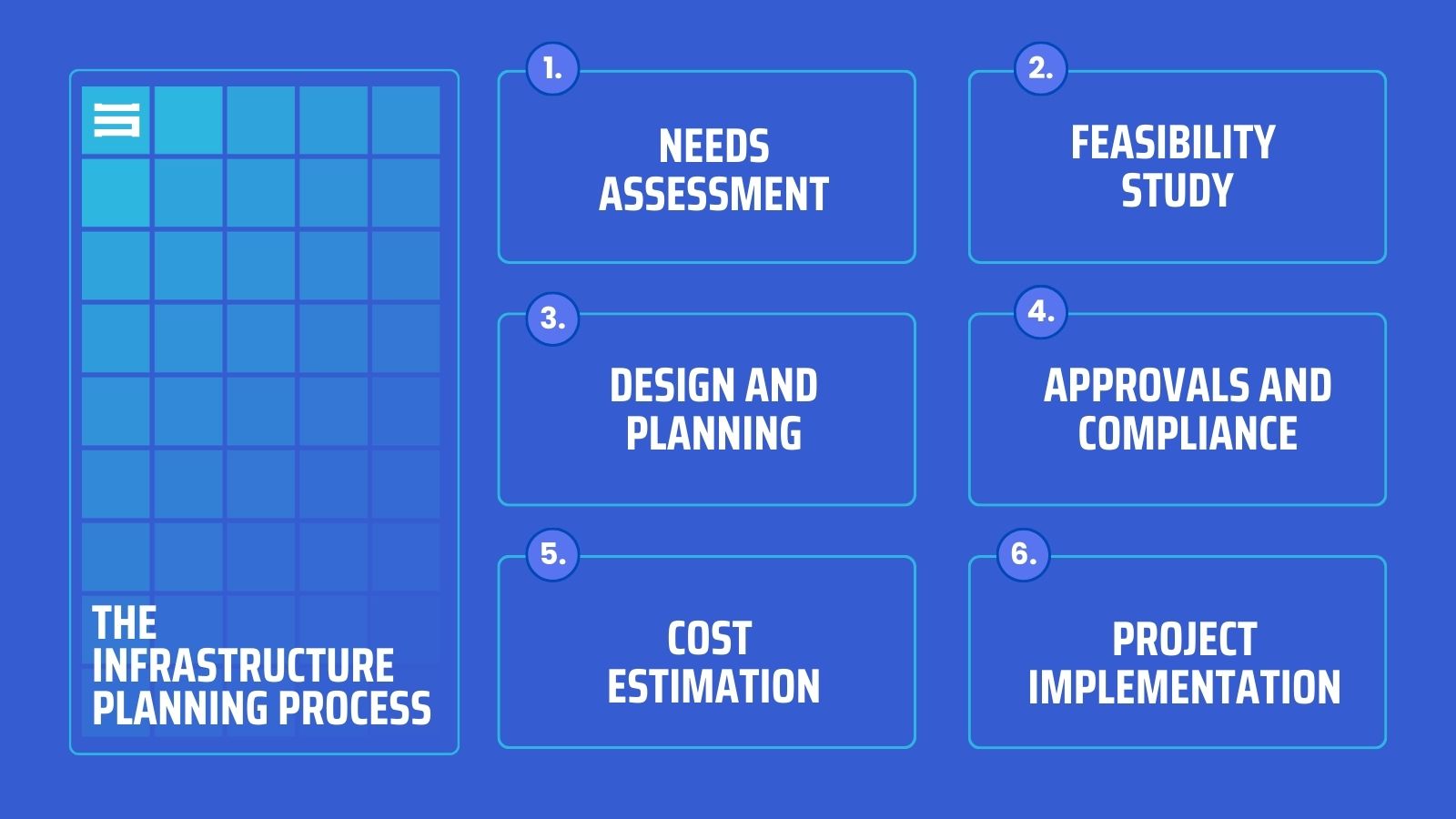 THE INFRASTRUCTURE PLANNING PROCESS

1.
NEEDS ASSESSMENT

2.
FEASIBILITY STUDY

3.
DESIGN AND PLANNING

4.
APPROVALS AND COMPLIANCE

5.
COST ESTIMATION

6.
PROJECT IMPLEMENTATION